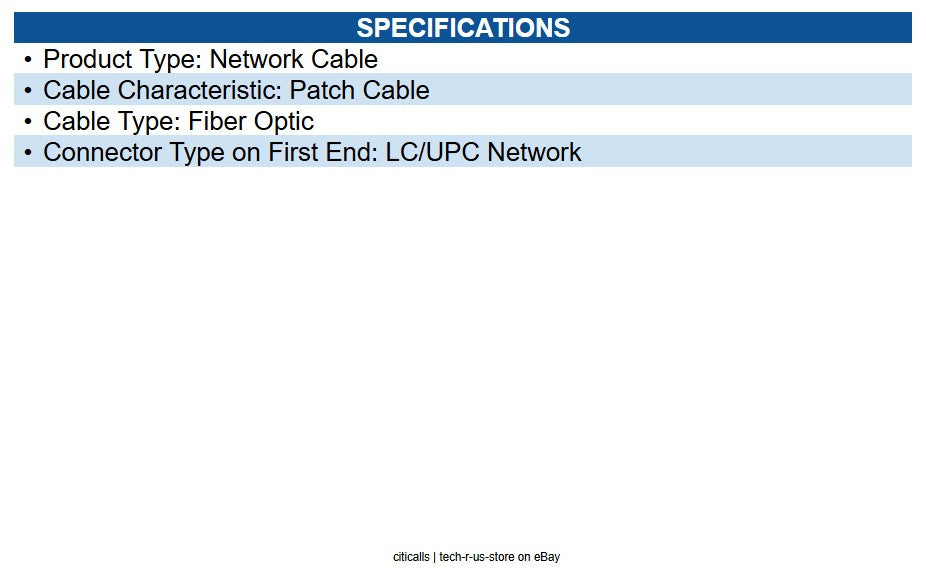 SPECIFICATIONS

• Product Type: Network Cable
• Cable Characteristic: Patch Cable
• Cable Type: Fiber Optic
• Connector Type on First End: LC/UPC Network

citicalls | tech-r-us-store on eBay